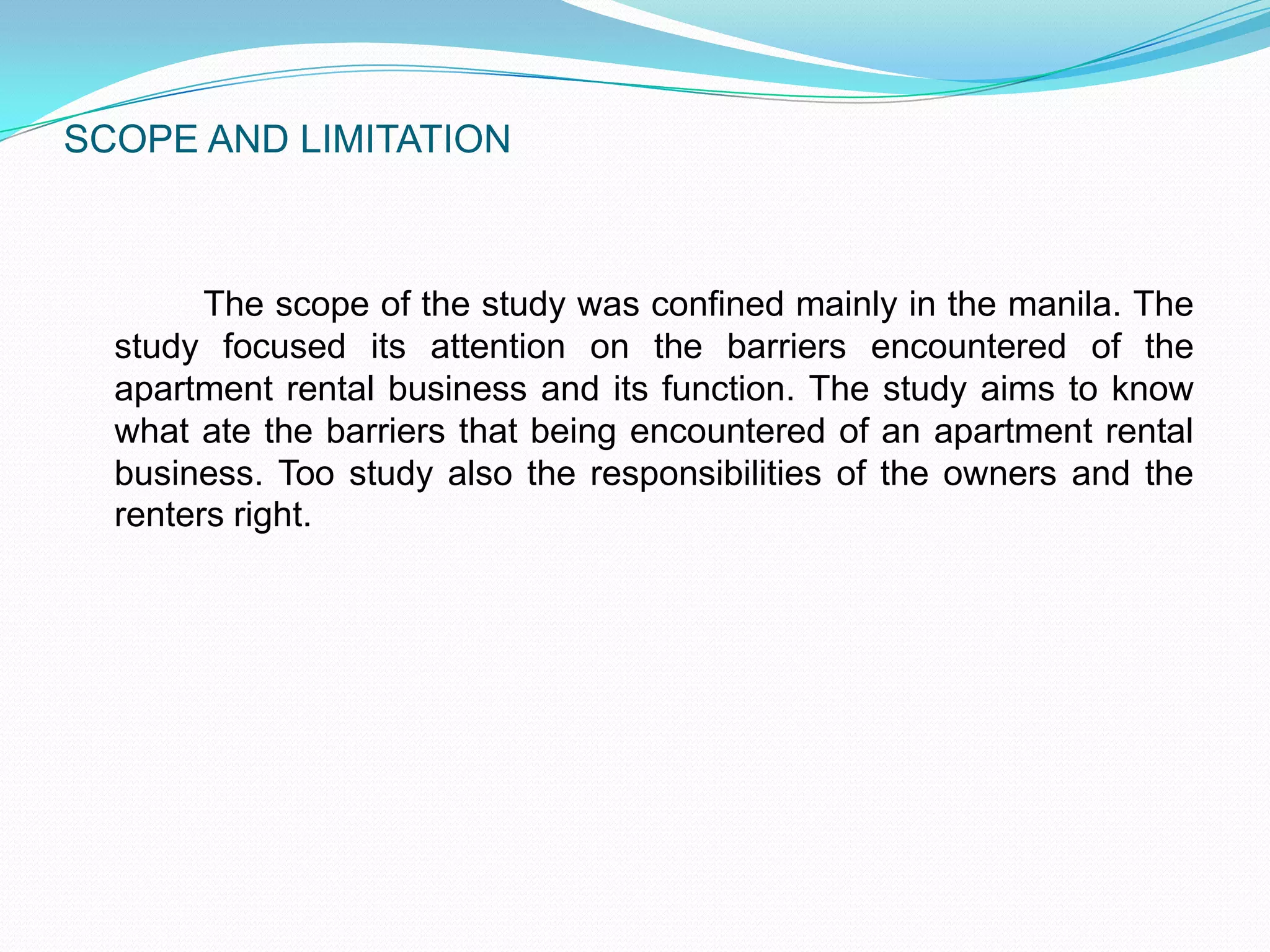 SCOPE AND LIMITATION

The scope of the study was confined mainly in the manila. The study focused its attention on the barriers encountered of the apartment rental business and its function. The study aims to know what ate the barriers that being encountered of an apartment rental business. Too study also the responsibilities of the owners and the renters right.